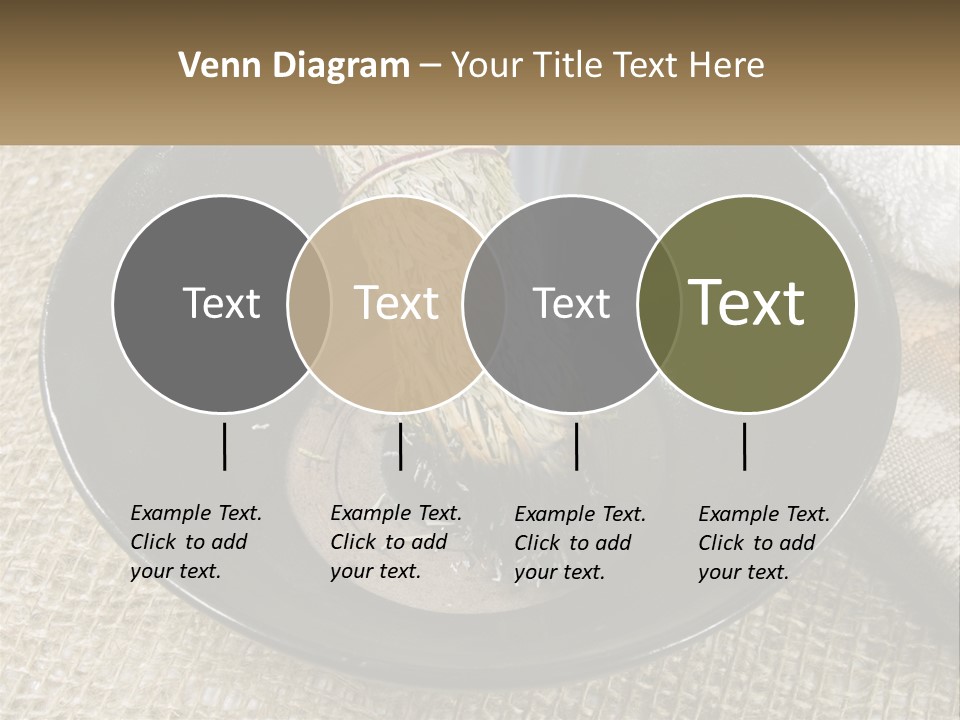 Venn Diagram – Your Title Text Here

Text

Text

Text

Text

Example Text. Click to add your text.

Example Text. Click to add your text.

Example Text. Click to add your text.

Example Text. Click to add your text.